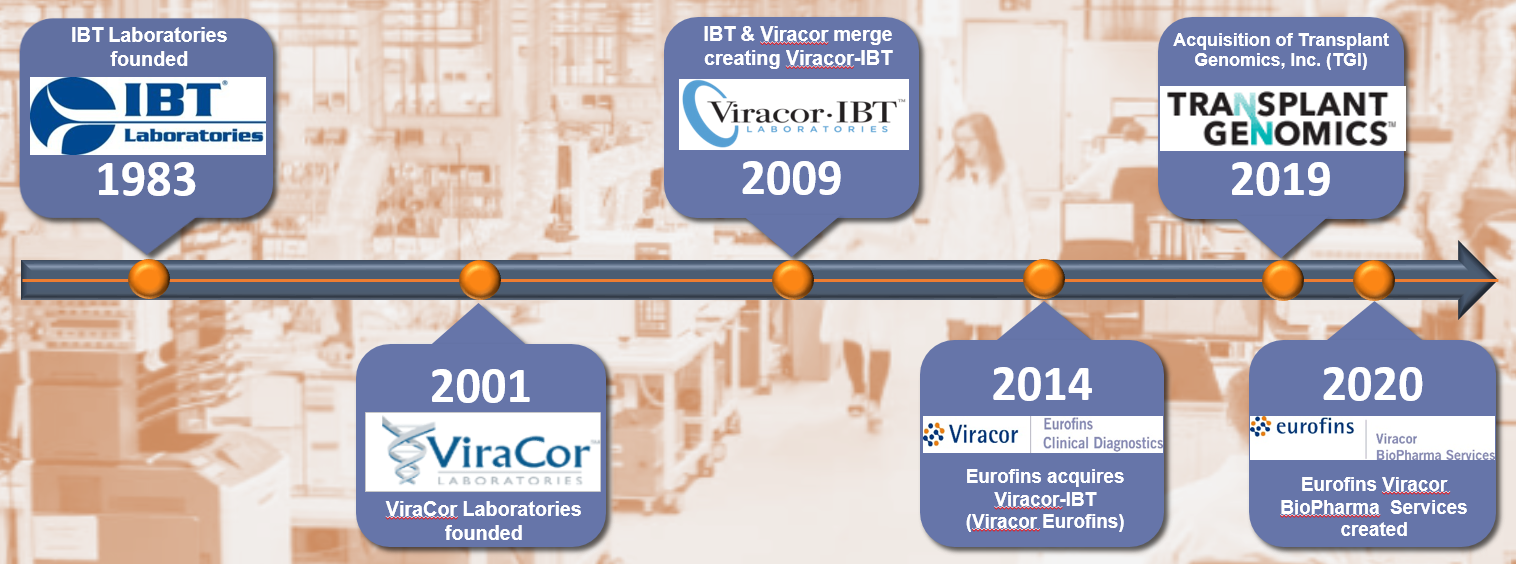 IBT Laboratories founded

IBT Laboratories

1983

2001

ViraCor LABORATORIES

ViraCor Laboratories founded

IBT & Viracor merge creating Viracor-IBT

Viracor·IBT LABORATORIES

2009

2014

Viracor Eurofins Clinical Diagnostics

Eurofins acquires Viracor-IBT (Viracor Eurofins)

Acquisition of Transplant Genomics, Inc. (TGI)

TRANSPLANT GENOMICS

2019

2020

eurofins Viracor BioPharma Services

Eurofins Viracor BioPharma Services created